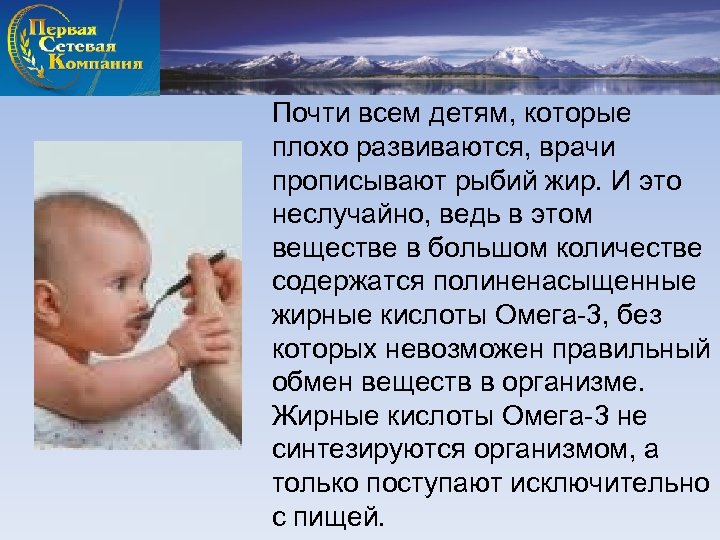 Первая
Сетевая
Компания

Почти всем детям, которые плохо развиваются, врачи прописывают рыбий жир. И это неслучайно, ведь в этом веществе в большом количестве содержатся полиненасыщенные жирные кислоты Омега-3, без которых невозможен правильный обмен веществ в организме. Жирные кислоты Омега-3 не синтезируются организмом, а только поступают исключительно с пищей.